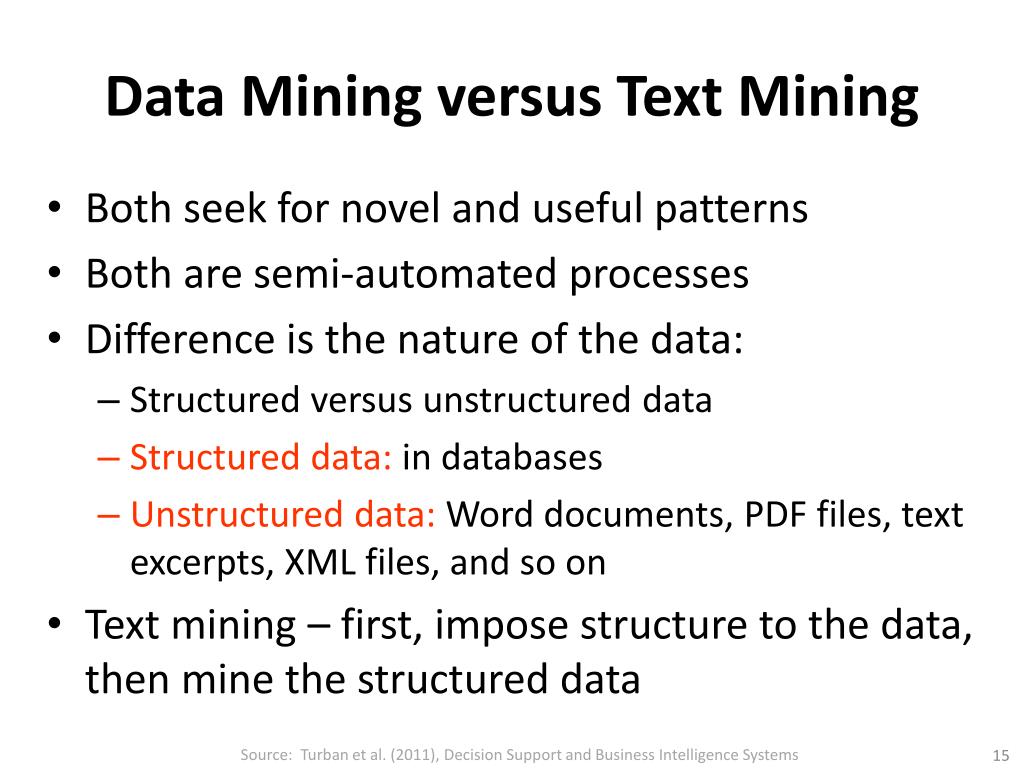 Data Mining versus Text Mining

• Both seek for novel and useful patterns
• Both are semi-automated processes
• Difference is the nature of the data:
– Structured versus unstructured data
– Structured data: in databases
– Unstructured data: Word documents, PDF files, text excerpts, XML files, and so on
• Text mining – first, impose structure to the data, then mine the structured data

Source: Turban et al. (2011), Decision Support and Business Intelligence Systems

15